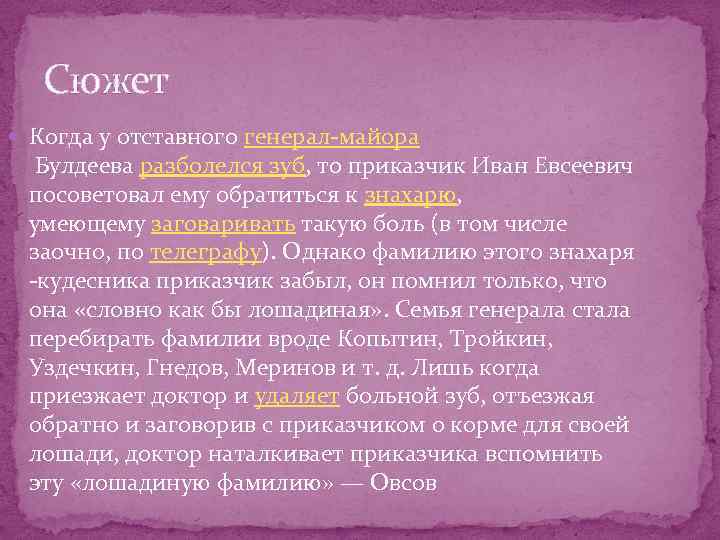 Сюжет

Когда у отставного генерал-майора Булдеева разболелся зуб, то приказчик Иван Евсеевич посоветовал ему обратиться к знахарю, умеющему заговаривать такую боль (в том числе заочно, по телеграфу). Однако фамилию этого знахаря -кудесника приказчик забыл, он помнил только, что она «словно как бы лошадиная». Семья генерала стала перебирать фамилии вроде Копытин, Тройкин, Уздечкин, Гнедов, Меринов и т. д. Лишь когда приезжает доктор и удаляет больной зуб, отъезжая обратно и заговорив с приказчиком о корме для своей лошади, доктор наталкивает приказчика вспомнить эту «лошадиную фамилию» — Овсов